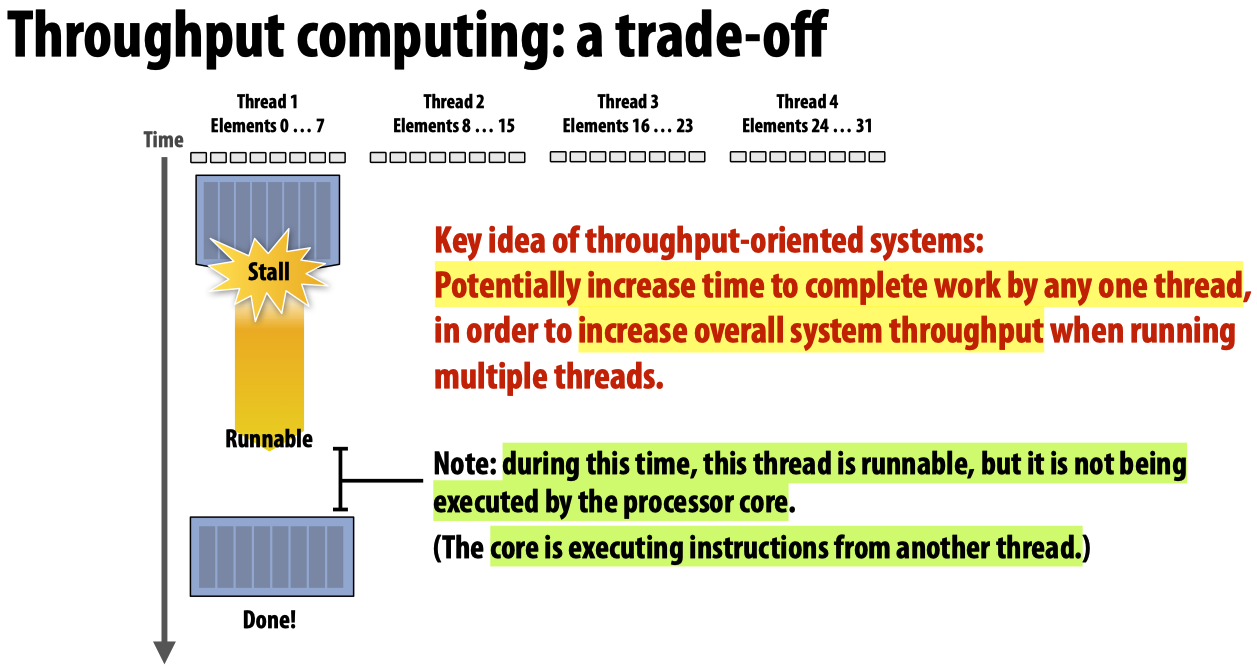 Throughput computing: a trade-off

Time

Thread 1
Elements 0 … 7

Thread 2
Elements 8 … 15

Thread 3
Elements 16 … 23

Thread 4
Elements 24 … 31

Stall

Runnable

Done!

Key idea of throughput-oriented systems:
Potentially increase time to complete work by any one thread, in order to increase overall system throughput when running multiple threads.

Note: during this time, this thread is runnable, but it is not being executed by the processor core.
(The core is executing instructions from another thread.)